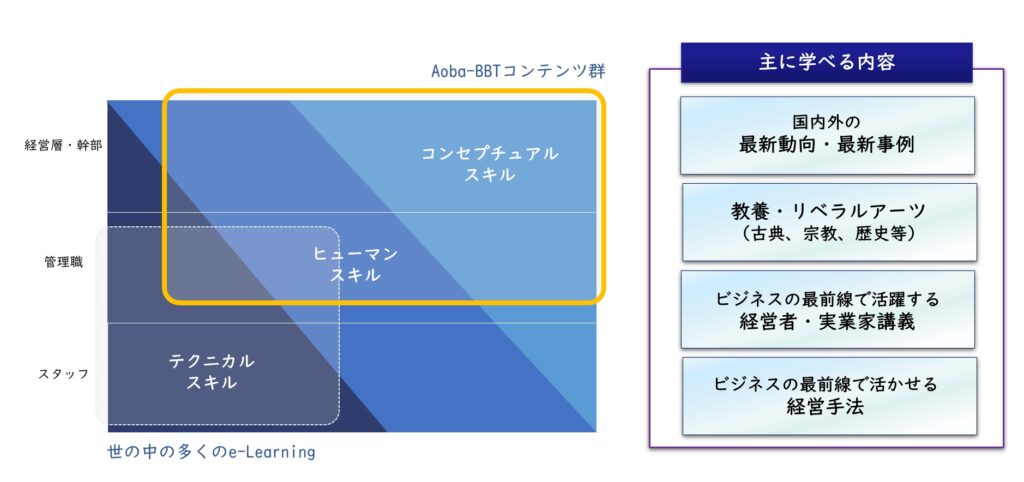 Aoba-BBTコンテンツ群

経営層・幹部

管理職

スタッフ

コンセプチュアル
スキル

ヒューマン
スキル

テクニカル
スキル

世の中の多くのe-Learning

主に学べる内容

国内外の
最新動向・最新事例

教養・リベラルアーツ
（古典、宗教、歴史等）

ビジネスの最前線で活躍する
経営者・実業家講義

ビジネスの最前線で活かせる
経営手法